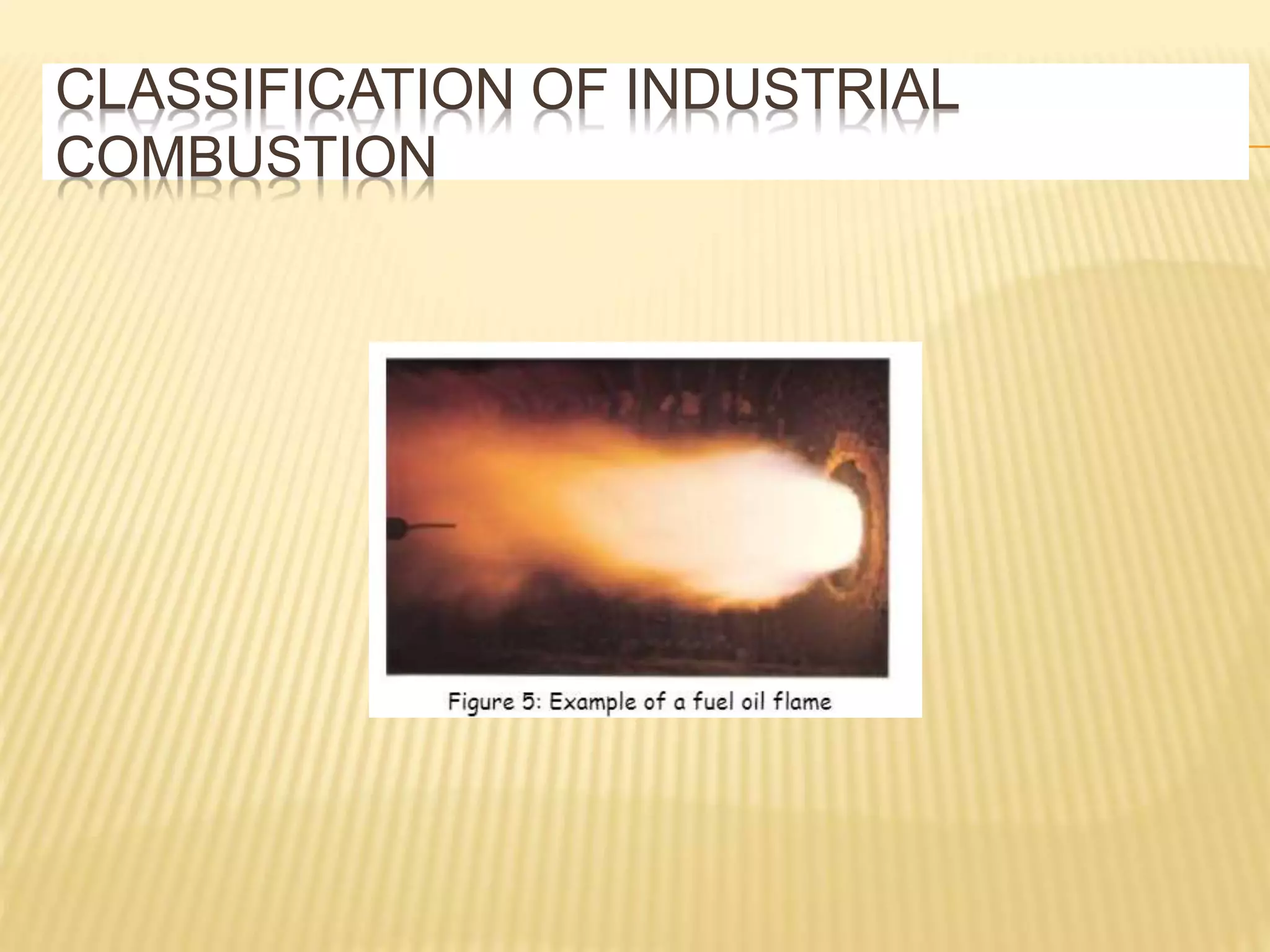 CLASSIFICATION OF INDUSTRIAL COMBUSTION

Figure 5: Example of a fuel oil flame